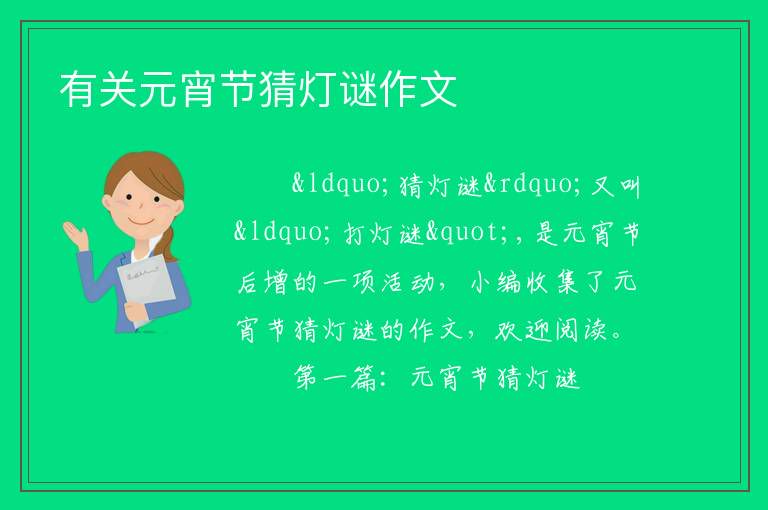 有关元宵节猜灯谜作文

&ldquo;猜灯谜&rdquo;又叫&ldquo;打灯谜&quot;，是元宵节后增的一项活动，小编收集了元宵节猜灯谜的作文，欢迎阅读。

第一篇：元宵节猜灯谜